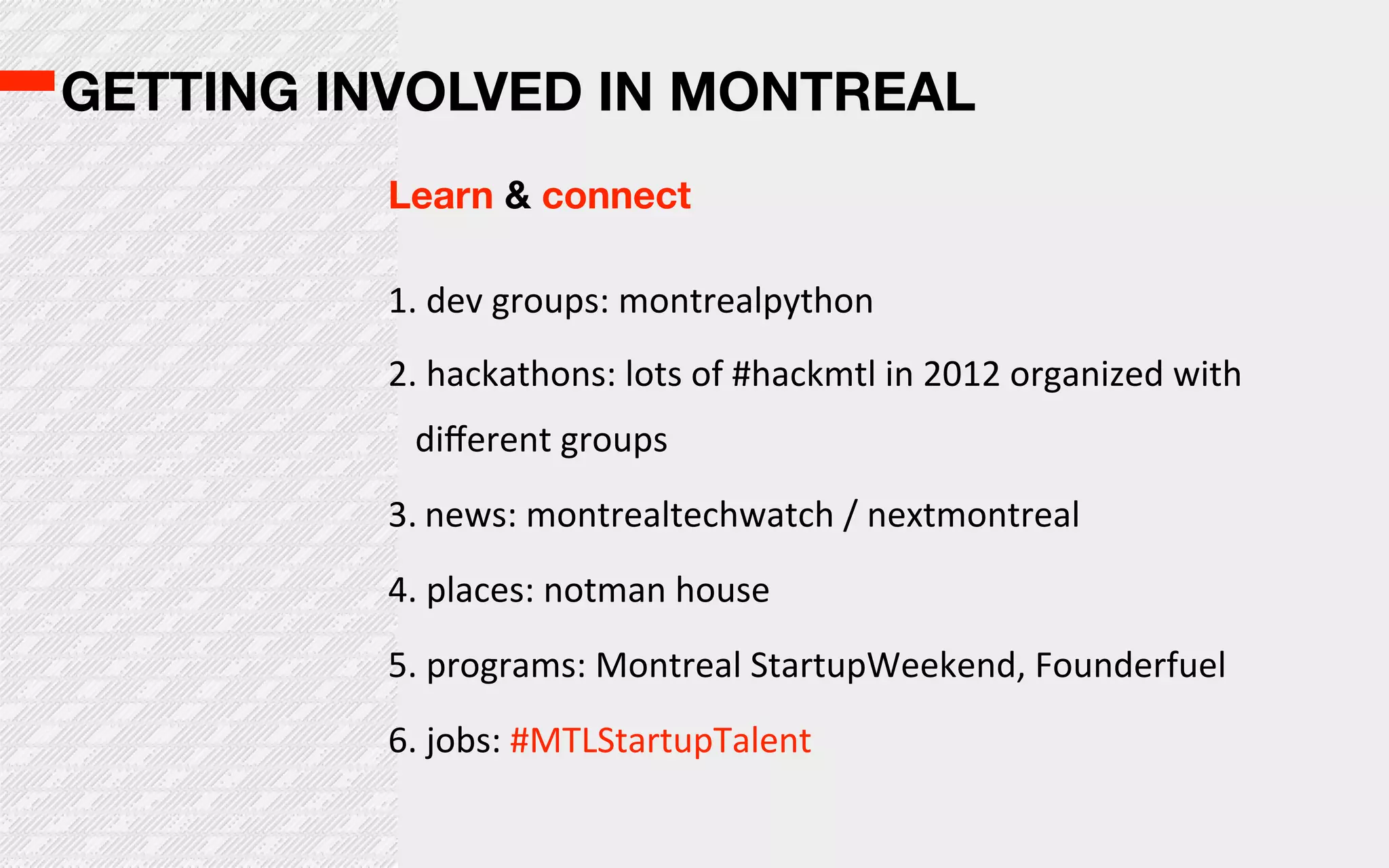 GETTING INVOLVED IN MONTREAL

Learn & connect

1. dev groups: montrealpython

2. hackathons: lots of #hackmtl in 2012 organized with different groups

3. news: montrealtechwatch / nextmontreal

4. places: notman house

5. programs: Montreal StartupWeekend, Founderfuel

6. jobs: #MTLStartupTalent